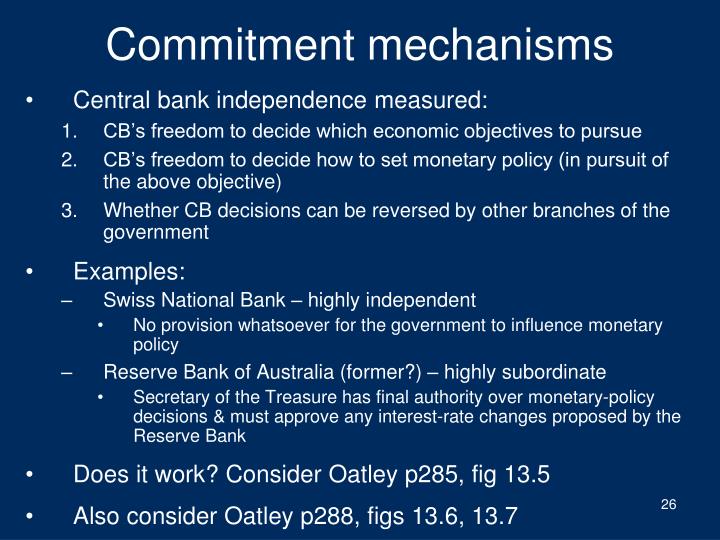 Commitment mechanisms

• Central bank independence measured:
1. CB's freedom to decide which economic objectives to pursue
2. CB's freedom to decide how to set monetary policy (in pursuit of the above objective)
3. Whether CB decisions can be reversed by other branches of the government

• Examples:
– Swiss National Bank – highly independent
• No provision whatsoever for the government to influence monetary policy
– Reserve Bank of Australia (former?) – highly subordinate
• Secretary of the Treasure has final authority over monetary-policy decisions & must approve any interest-rate changes proposed by the Reserve Bank

• Does it work? Consider Oatley p285, fig 13.5

• Also consider Oatley p288, figs 13.6, 13.7

26